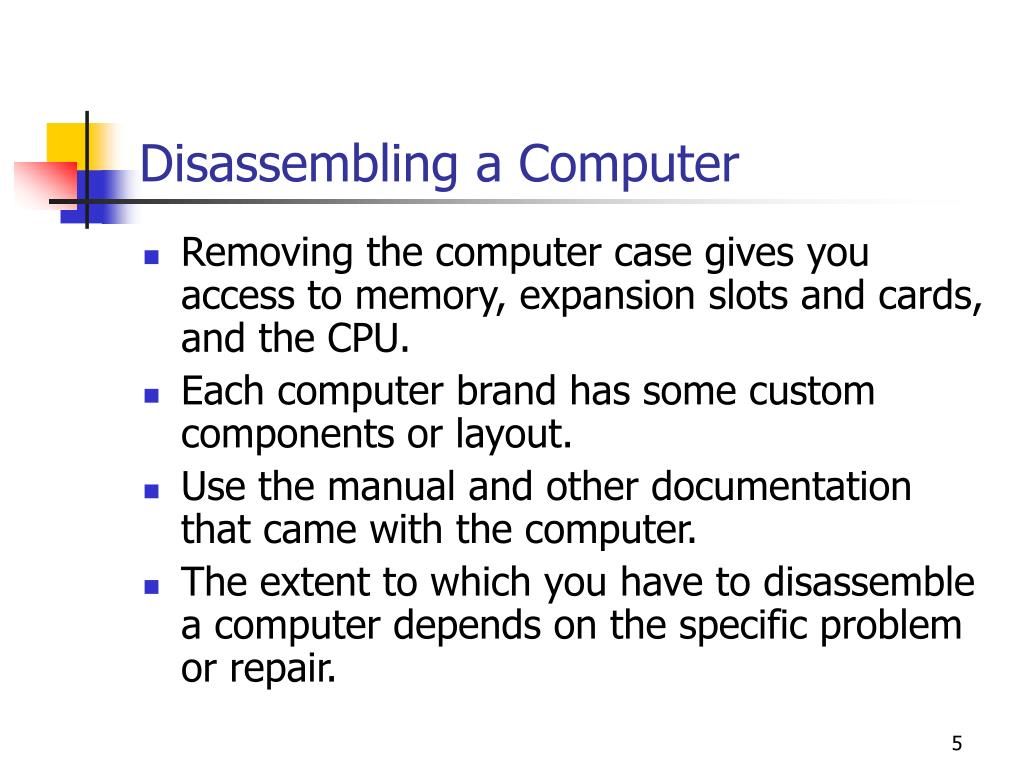 Disassembling a Computer

- Removing the computer case gives you access to memory, expansion slots and cards, and the CPU.
- Each computer brand has some custom components or layout.
- Use the manual and other documentation that came with the computer.
- The extent to which you have to disassemble a computer depends on the specific problem or repair.

5